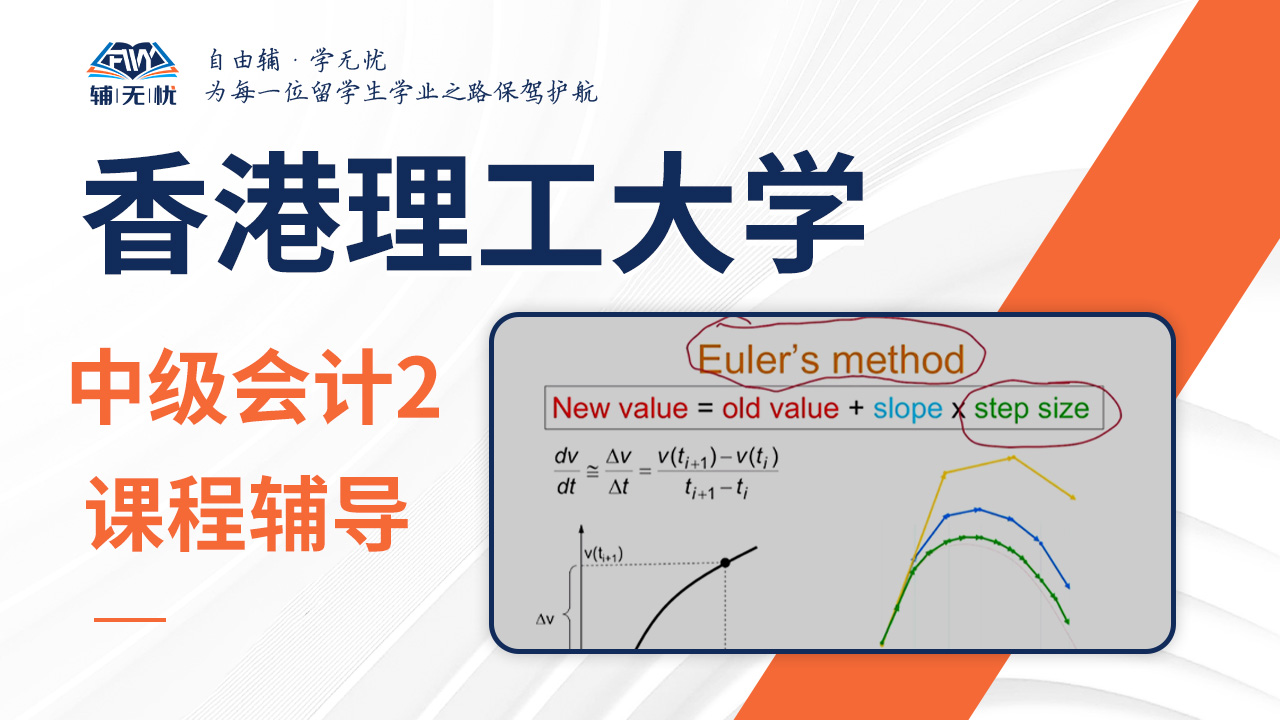 FW
辅|无|忧
自由辅 · 学无忧
为每一位留学生学业之路保驾护航

香港理工大学

中级会计2
课程辅导

Euler's method
New value = old value + slope x step size

$\frac{dv}{dt} \cong \frac{\Delta v}{\Delta t} = \frac{v(t_{i+1}) - v(t_i)}{t_{i+1} - t_i}$

$v(t_{i+1})$
$\Delta v$